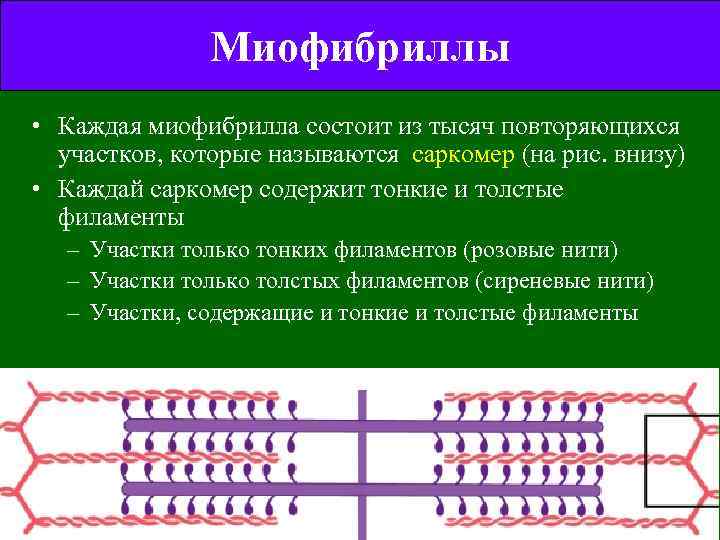 Миофибриллы

• Каждая миофибрилла состоит из тысяч повторяющихся участков, которые называются саркомер (на рис. внизу)
• Каждай саркомер содержит тонкие и толстые филаменты
– Участки только тонких филаментов (розовые нити)
– Участки только толстых филаментов (сиреневые нити)
– Участки, содержащие и тонкие и толстые филаменты